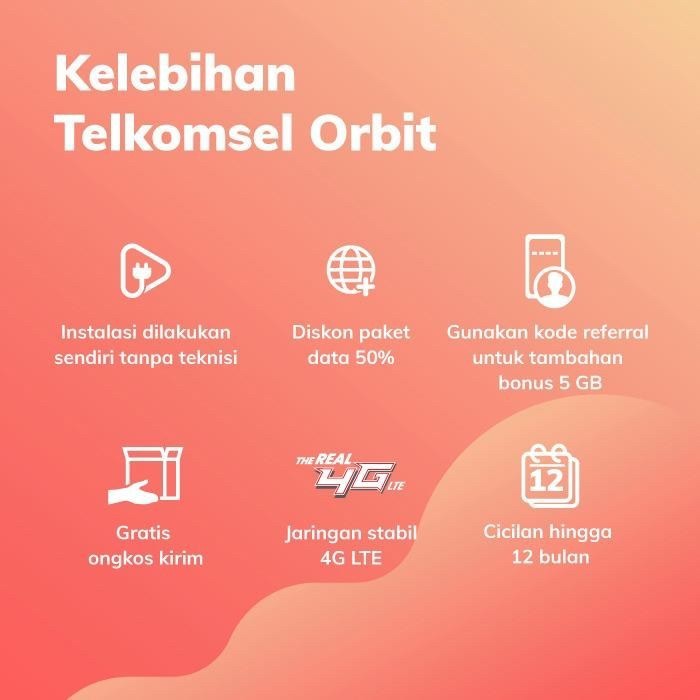 Kelebihan Telkomsel Orbit

Instalasi dilakukan sendiri tanpa teknisi

Diskon paket data 50%

Gunakan kode referral untuk tambahan bonus 5 GB

Gratis ongkos kirim

THE REAL 4G LTE

Jaringan stabil 4G LTE

12

Cicilan hingga 12 bulan